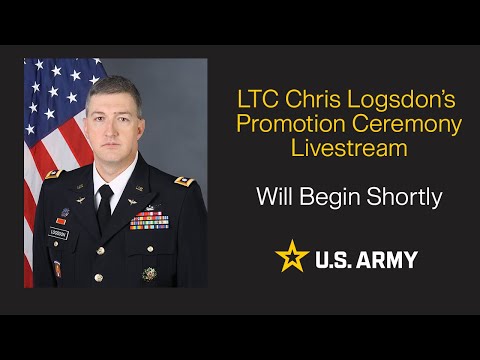 LOGSDON

LTC Chris Logsdon's Promotion Ceremony Livestream

Will Begin Shortly

U.S. ARMY